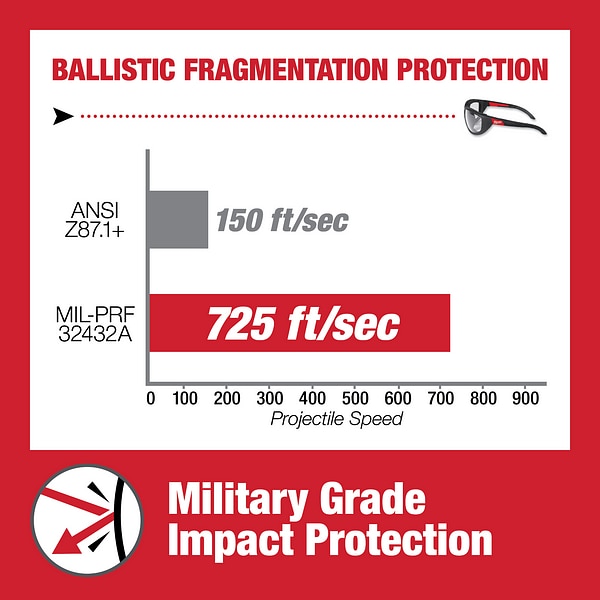 BALLISTIC FRAGMENTATION PROTECTION

ANSI Z87.1+

150 ft/sec

MIL-PRF 32432A

725 ft/sec

0 100 200 300 400 500 600 700 800 900

Projectile Speed

Military Grade Impact Protection